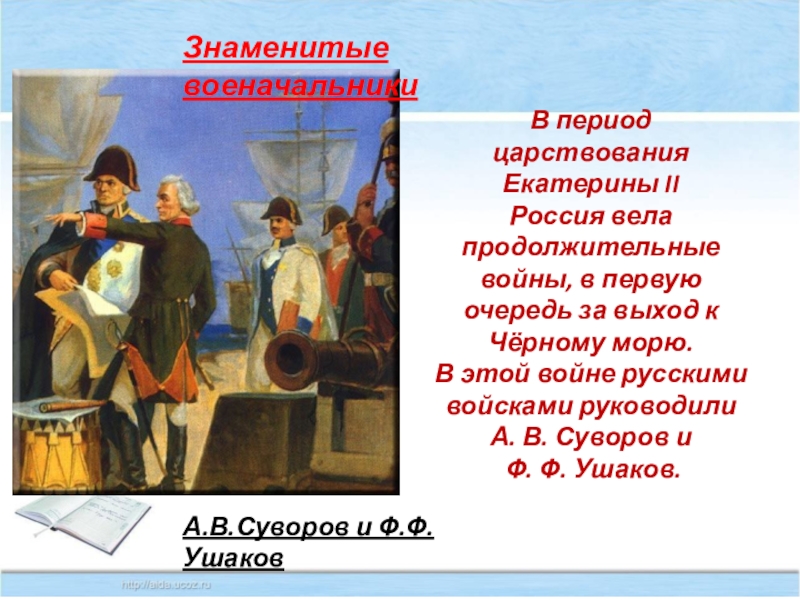 Знаменитые военачальники

В период царствования Екатерины II Россия вела продолжительные войны, в первую очередь за выход к Чёрному морю. В этой войне русскими войсками руководили А. В. Суворов и Ф. Ф. Ушаков.

А.В.Суворов и Ф.Ф. Ушаков

http://aida.ucoz.ru